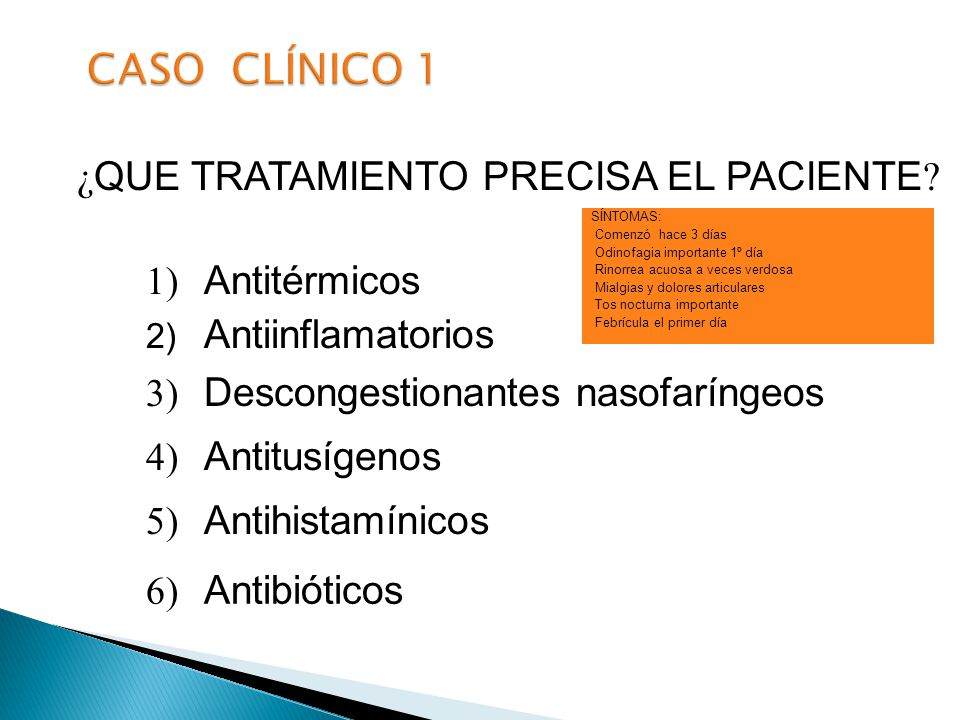 CASO CLÍNICO 1

¿QUE TRATAMIENTO PRECISA EL PACIENTE?

SÍNTOMAS:
Comenzó hace 3 días
Odinofagia importante 1º día
Rinorrea acuosa a veces verdosa
Mialgias y dolores articulares
Tos nocturna importante
Febrícula el primer día

1) Antitérmicos
2) Antiinflamatorios
3) Descongestionantes nasofaríngeos
4) Antitusígenos
5) Antihistamínicos
6) Antibióticos